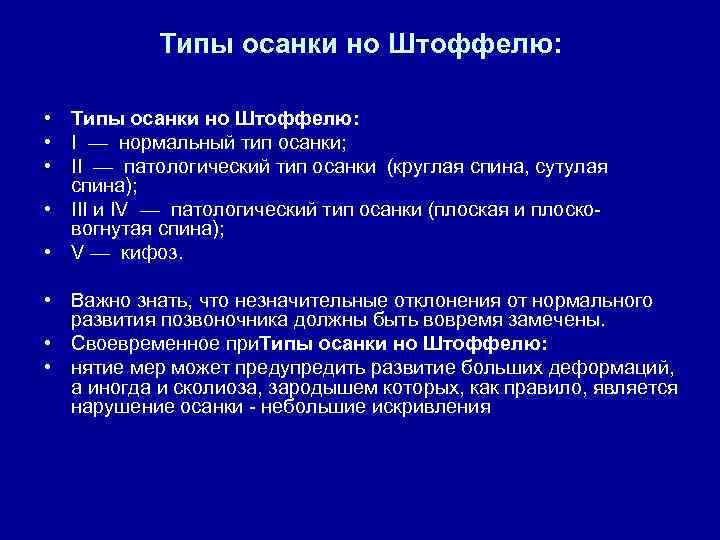 Типы осанки но Штоффелю:

• Типы осанки но Штоффелю:
• I — нормальный тип осанки;
• II — патологический тип осанки (круглая спина, сутулая спина);
• III и IV — патологический тип осанки (плоская и плоско-вогнутая спина);
• V — кифоз.

• Важно знать, что незначительные отклонения от нормального развития позвоночника должны быть вовремя замечены.
• Своевременное приТипы осанки но Штоффелю:
• нятие мер может предупредить развитие больших деформаций, а иногда и сколиоза, зародышем которых, как правило, является нарушение осанки - небольшие искривления